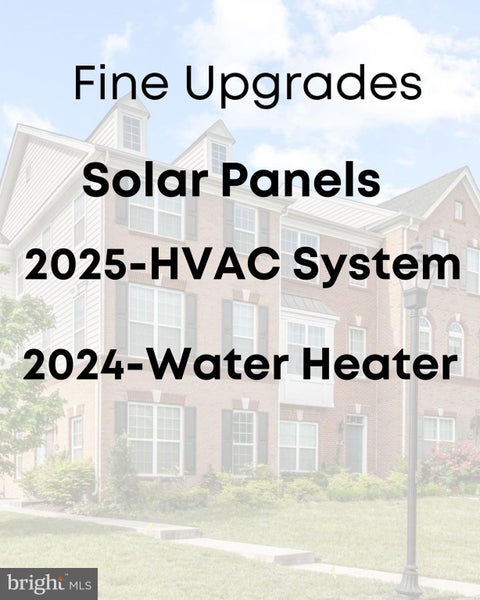 Fine Upgrades

Solar Panels

2025-HVAC System

2024-Water Heater

bright MLS